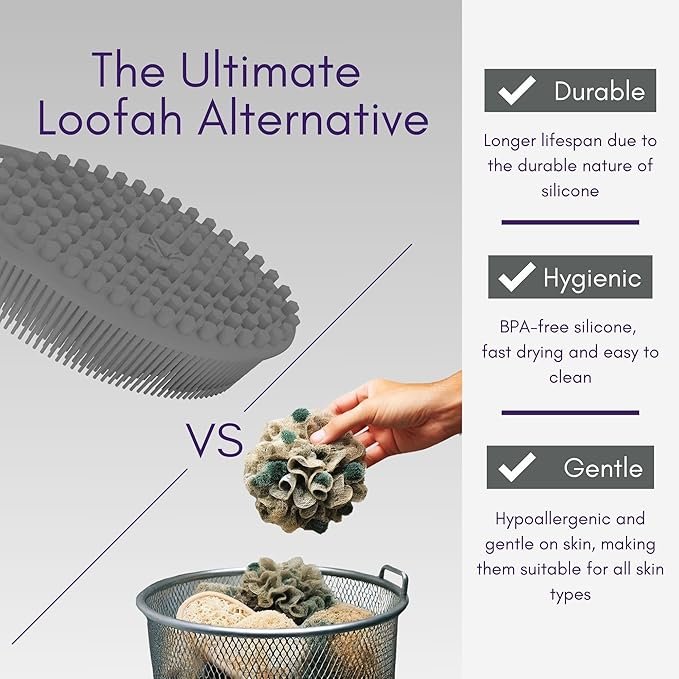 The Ultimate Loofah Alternative

VS

Durable

Longer lifespan due to the durable nature of silicone

Hygienic

BPA-free silicone, fast drying and easy to clean

Gentle

Hypoallergenic and gentle on skin, making them suitable for all skin types